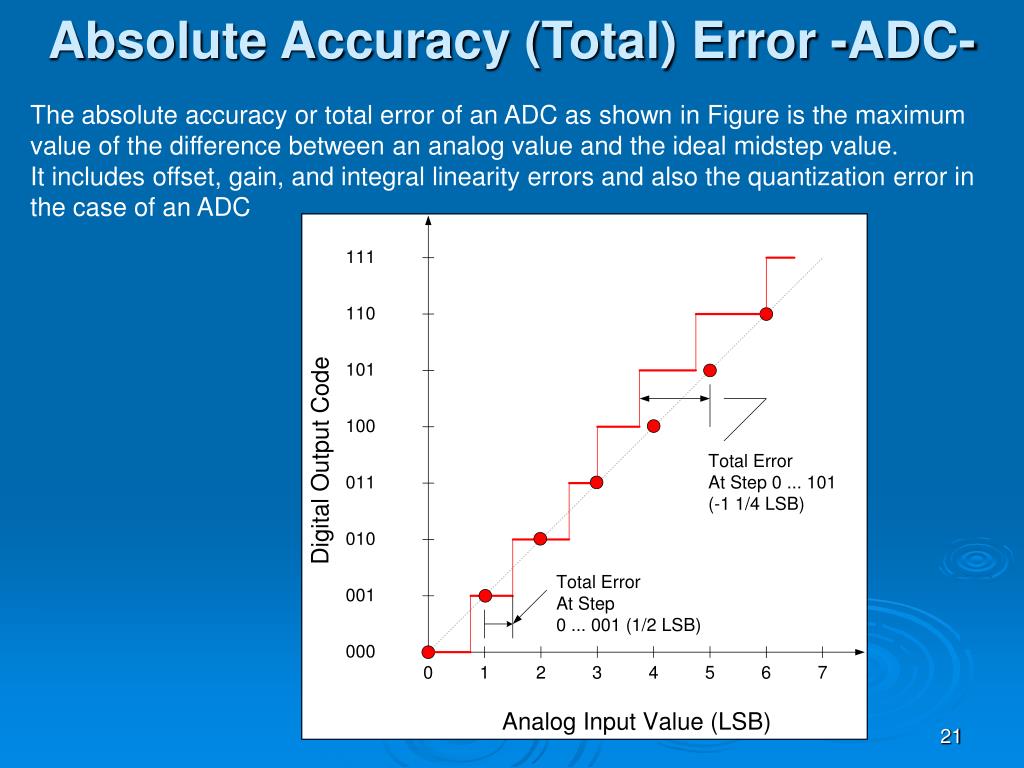 Absolute Accuracy (Total) Error -ADC-

The absolute accuracy or total error of an ADC as shown in Figure is the maximum value of the difference between an analog value and the ideal midstep value.
It includes offset, gain, and integral linearity errors and also the quantization error in the case of an ADC

Digital Output Code

111
110
101
100
011
010
001
000

Total Error
At Step 0 ... 101
(-1 1/4 LSB)

Total Error
At Step
0 ... 001 (1/2 LSB)

0 1 2 3 4 5 6 7

Analog Input Value (LSB)

21